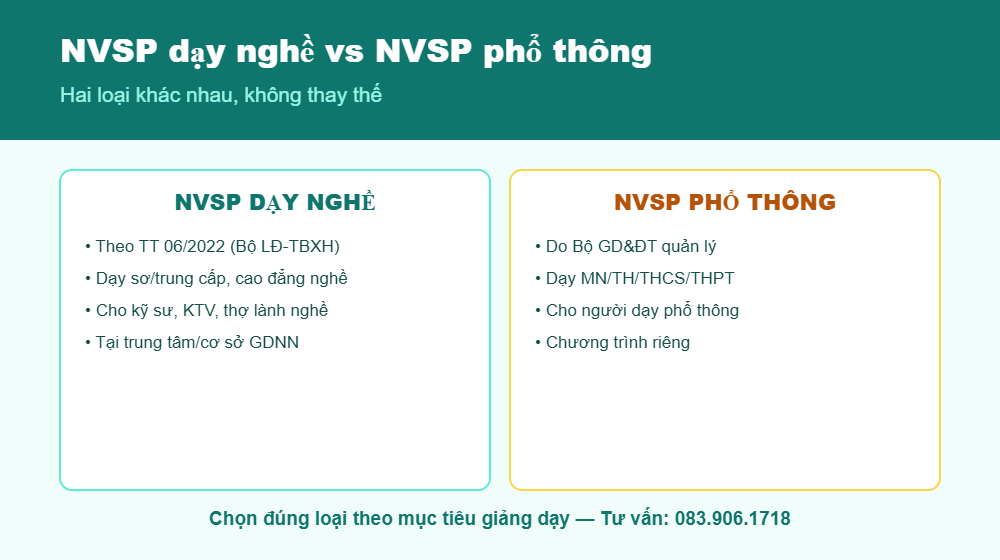 NVSP dạy nghề vs NVSP phổ thông

Hai loại khác nhau, không thay thế

NVSP DẠY NGHỀ

• Theo TT 06/2022 (Bộ LĐ-TBXH)
• Dạy sơ/trung cấp, cao đẳng nghề
• Cho kỹ sư, KTV, thợ lành nghề
• Tại trung tâm/cơ sở GDNN

NVSP PHỔ THÔNG

• Do Bộ GD&ĐT quản lý
• Dạy MN/TH/THCS/THPT
• Cho người dạy phổ thông
• Chương trình riêng

Chọn đúng loại theo mục tiêu giảng dạy — Tư vấn: 083.906.1718